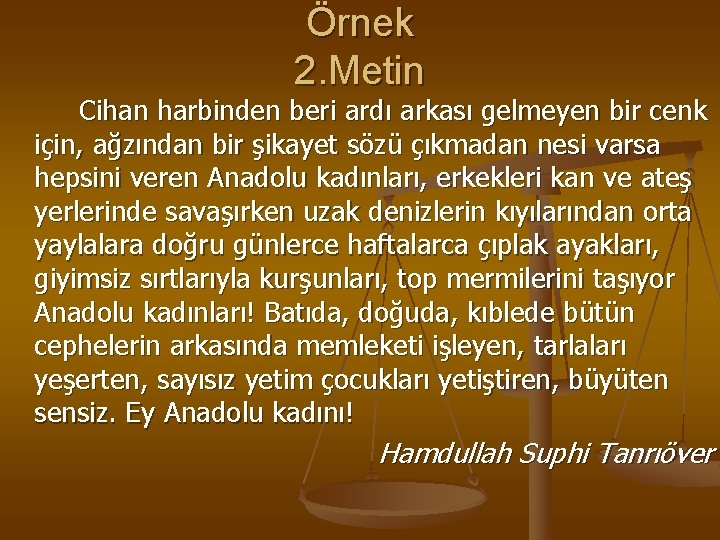 Örnek
2.Metin

Cihan harbinden beri ardı arkası gelmeyen bir cenk için, ağzından bir şikayet sözü çıkmadan nesi varsa hepsini veren Anadolu kadınları, erkekleri kan ve ateş yerlerinde savaşırken uzak denizlerin kıyılarından orta yaylalara doğru günlerce haftalarca çıplak ayakları, giyimsiz sırtlarıyla kurşunları, top mermilerini taşıyor Anadolu kadınları! Batıda, doğuda, kıblede bütün cephelerin arkasında memleketi işleyen, tarlaları yeşerten, sayısız yetim çocukları yetiştiren, büyüten sensiz. Ey Anadolu kadını!

Hamdullah Suphi Tanrıöver